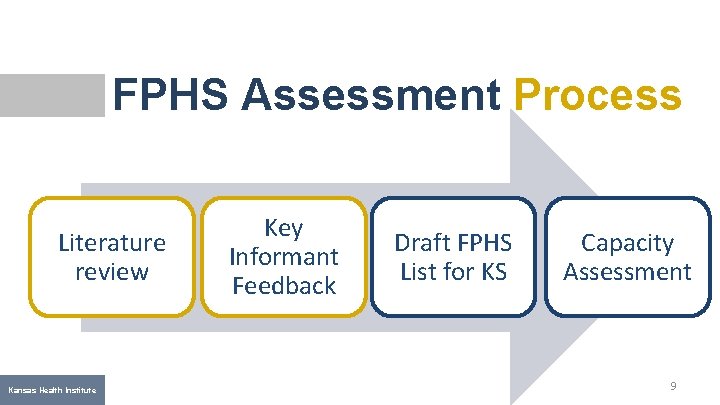 FPHS Assessment Process

Literature review

Key Informant Feedback

Draft FPHS List for KS

Capacity Assessment

Kansas Health Institute

9